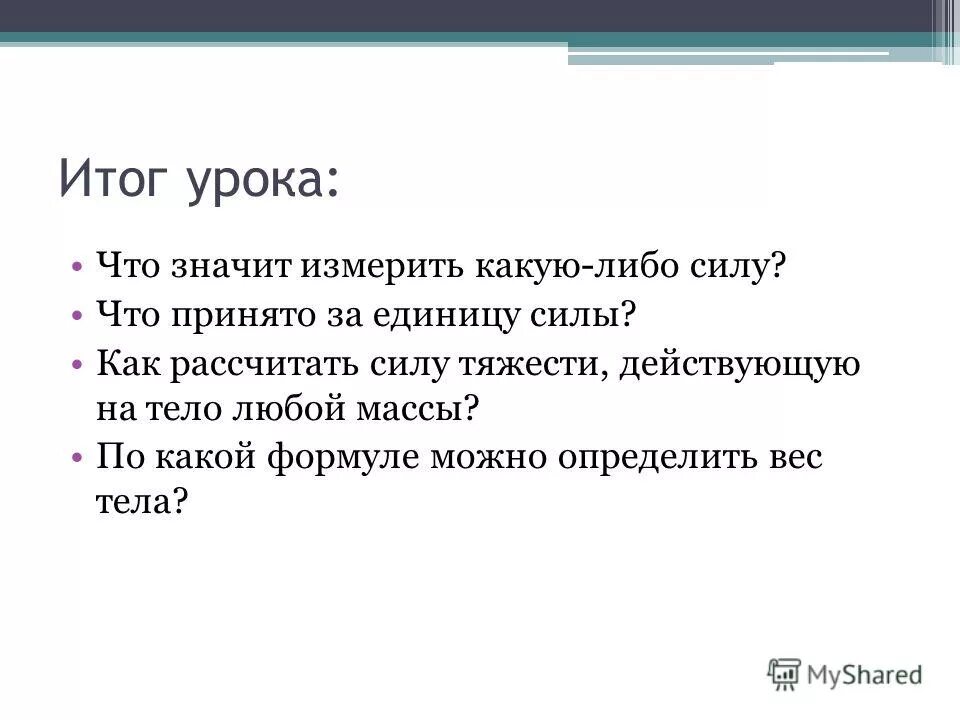 Итог урока:

• Что значит измерить какую-либо силу?
• Что принято за единицу силы?
• Как рассчитать силу тяжести, действующую на тело любой массы?
• По какой формуле можно определить вес тела?

MyShared